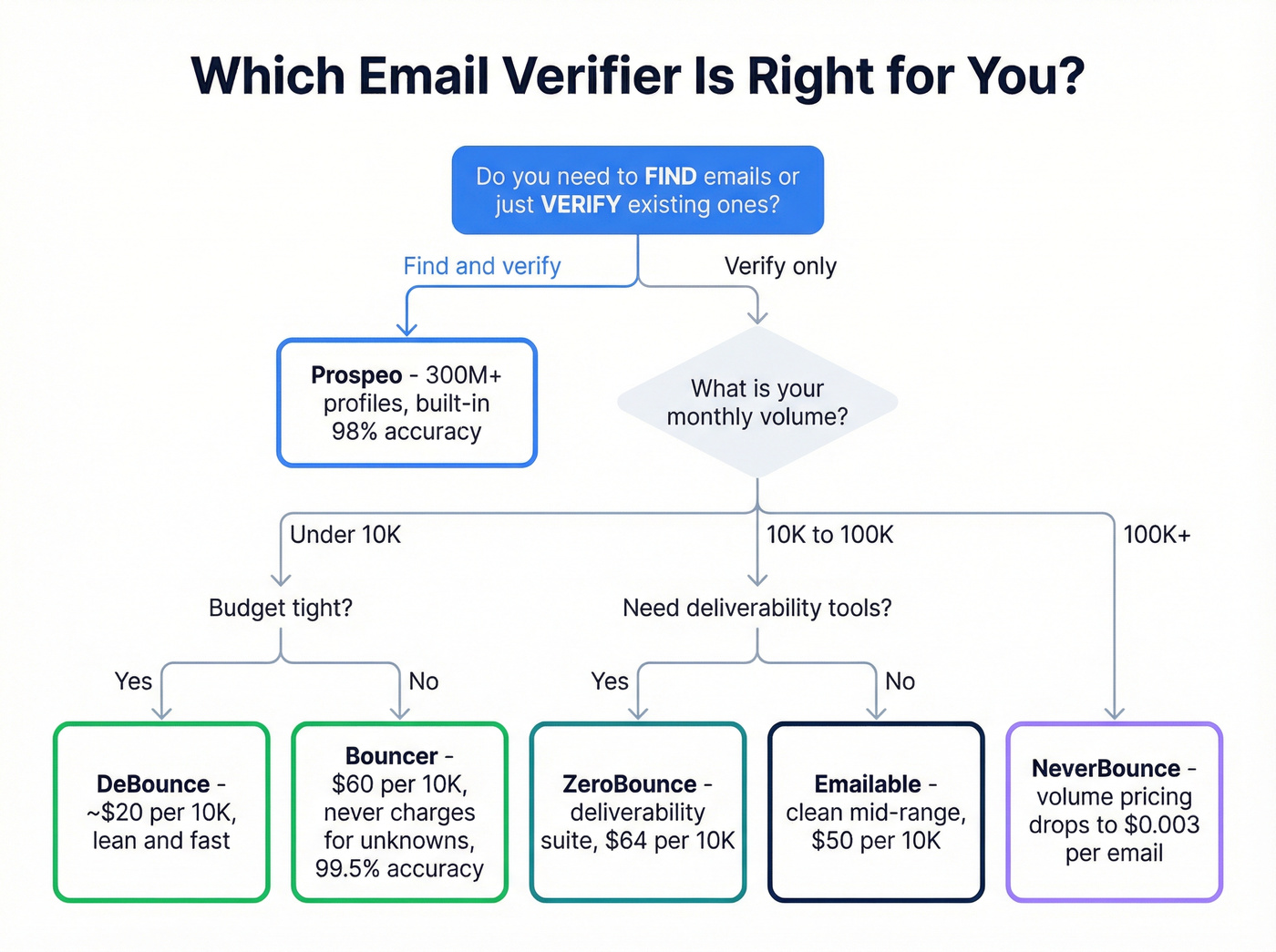 Which Email Verifier Is Right for You?

Do you need to FIND emails or just VERIFY existing ones?

Find and verify

Verify only

Prospeo - 300M+ profiles, built-in 98% accuracy

What is your monthly volume?

Under 10K

10K to 100K

100K+

Budget tight?

Need deliverability tools?

Yes

No

Yes

No

DeBounce - ~$20 per 10K, lean and fast

Bouncer - $60 per 10K, never charges for unknowns, 99.5% accuracy

ZeroBounce - deliverability suite, $64 per 10K

Emailable - clean mid-range, $50 per 10K

NeverBounce - volume pricing drops to $0.003 per email